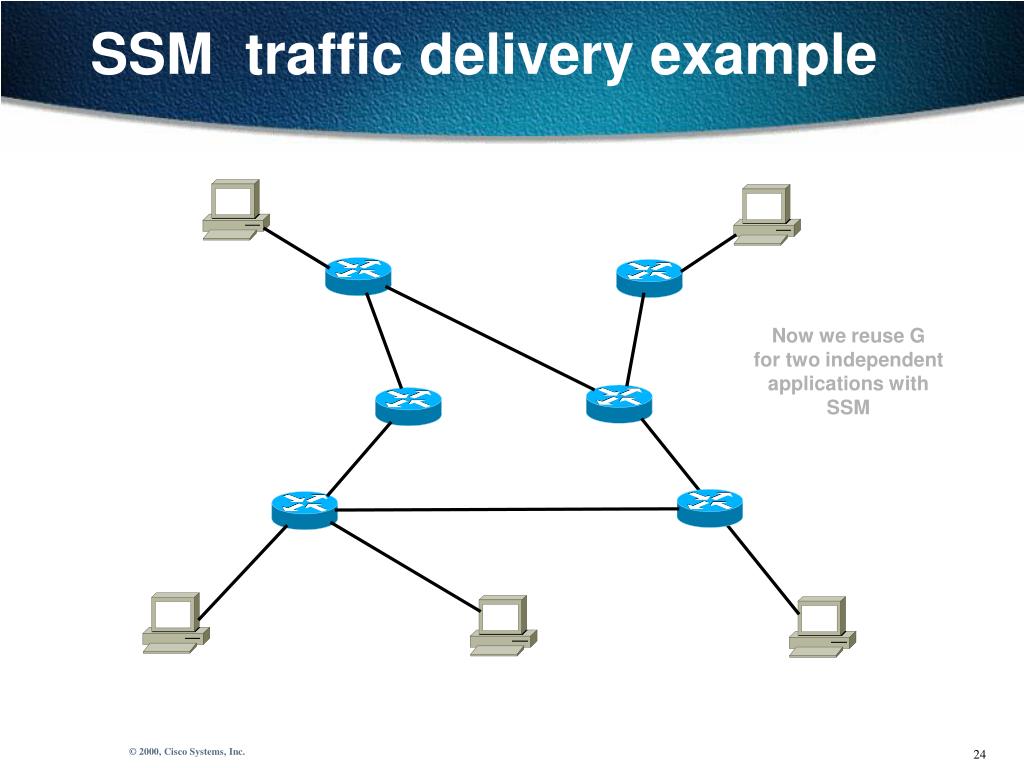 SSM traffic delivery example

Now we reuse G for two independent applications with SSM

© 2000, Cisco Systems, Inc.

24